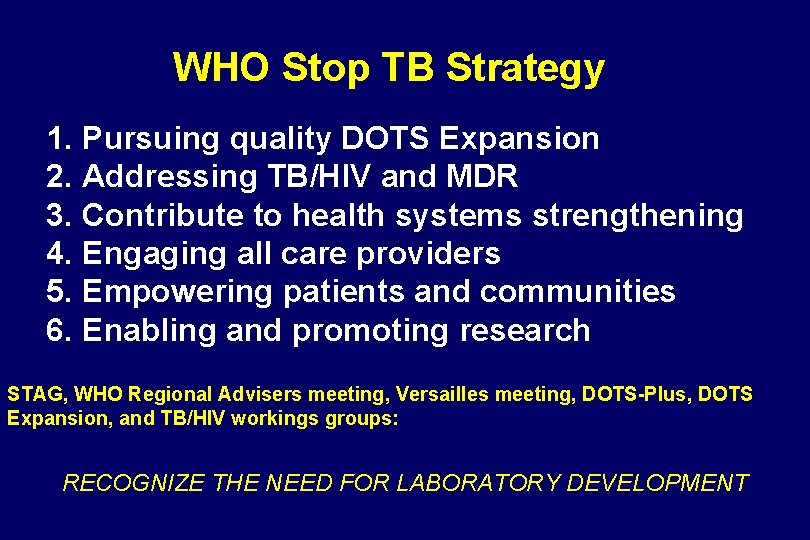 WHO Stop TB Strategy

1. Pursuing quality DOTS Expansion
2. Addressing TB/HIV and MDR
3. Contribute to health systems strengthening
4. Engaging all care providers
5. Empowering patients and communities
6. Enabling and promoting research

STAG, WHO Regional Advisers meeting, Versailles meeting, DOTS-Plus, DOTS Expansion, and TB/HIV workings groups:

RECOGNIZE THE NEED FOR LABORATORY DEVELOPMENT